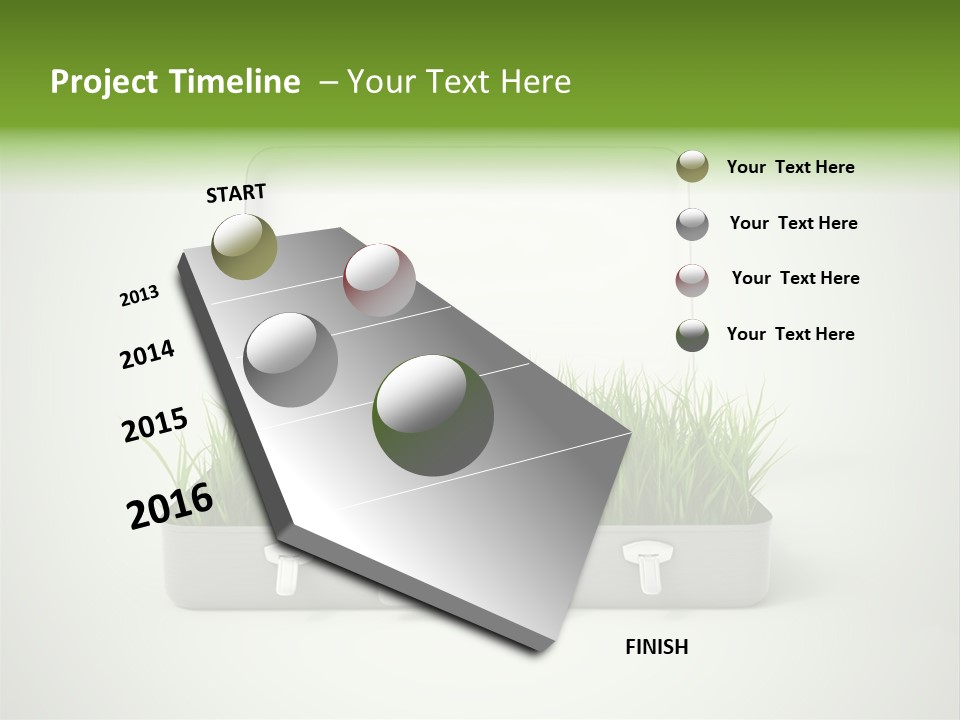 Project Timeline – Your Text Here

START

2013

2014

2015

2016

FINISH

Your Text Here

Your Text Here

Your Text Here

Your Text Here